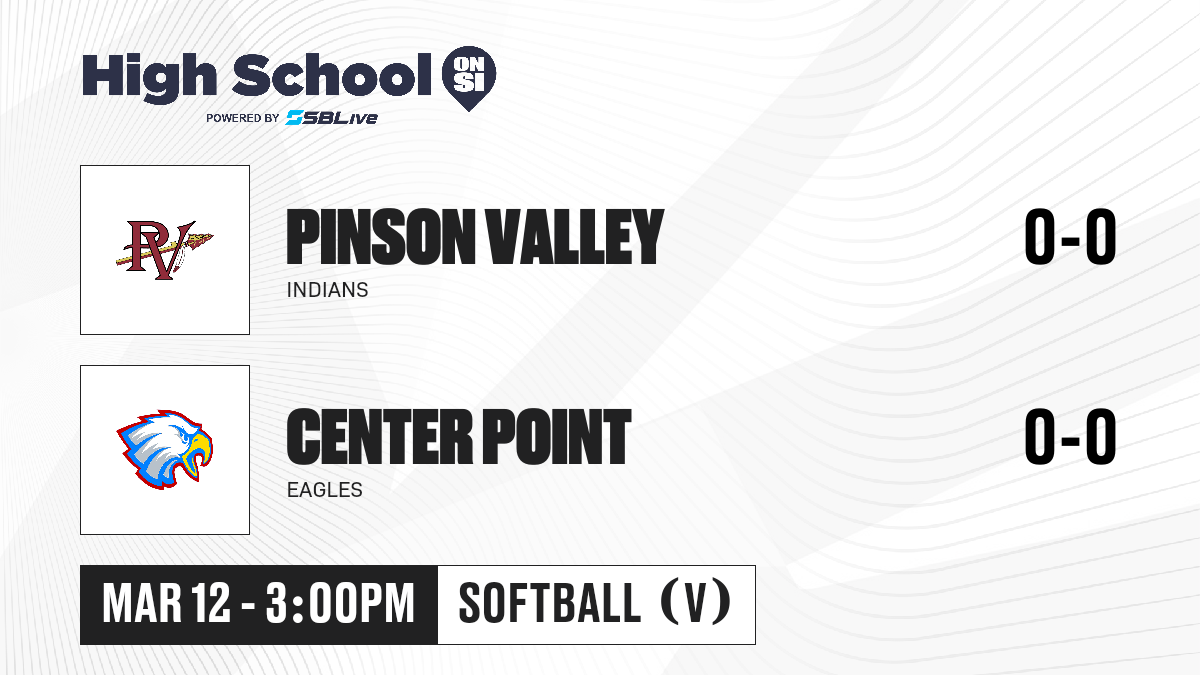 High School ON SI
POWERED BY SBLive

PV

PINSON VALLEY
INDIANS
0-0

CENTER POINT
EAGLES
0-0

MAR 12 - 3:00PM
SOFTBALL (V)